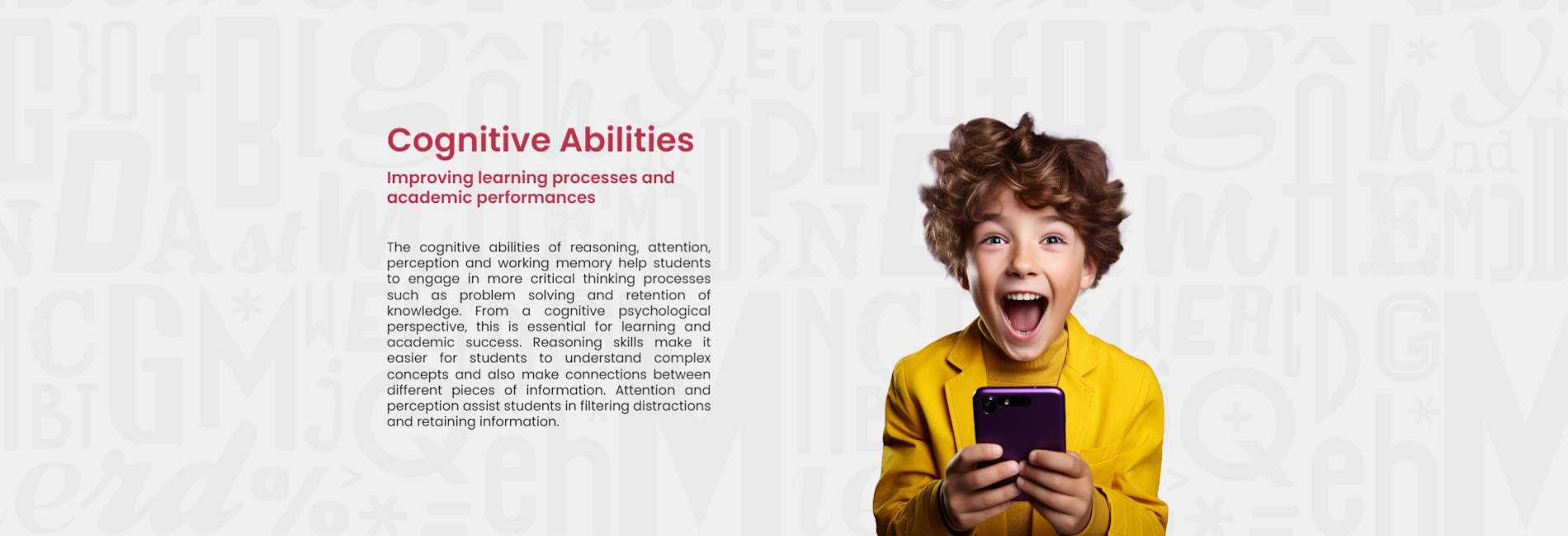 Cognitive Abilities

Improving learning processes and academic performances

The cognitive abilities of reasoning, attention, perception and working memory help students to engage in more critical thinking processes such as problem solving and retention of knowledge. From a cognitive psychological perspective, this is essential for learning and academic success. Reasoning skills make it easier for students to understand complex concepts and also make connections between different pieces of information. Attention and perception assist students in filtering distractions and retaining information.